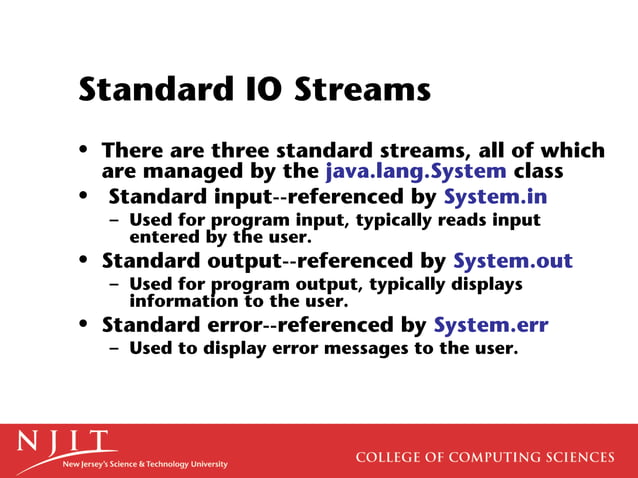 Standard IO Streams

• There are three standard streams, all of which are managed by the java.lang.System class
• Standard input--referenced by System.in
– Used for program input, typically reads input entered by the user.
• Standard output--referenced by System.out
– Used for program output, typically displays information to the user.
• Standard error--referenced by System.err
– Used to display error messages to the user.

NJIT
New Jersey's Science & Technology University

COLLEGE OF COMPUTING SCIENCES